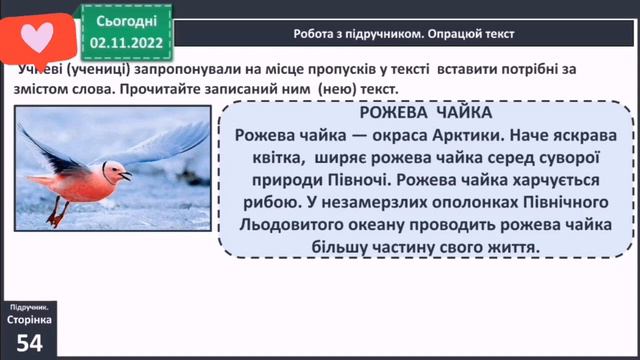 Сьогодні
02.11.2022

Робота з підручником. Опрацюй текст

Учневі (учениці) запропонували на місце пропусків у тексті вставити потрібні за змістом слова. Прочитайте записаний ним (нею) текст.

РОЖЕВА ЧАЙКА
Рожева чайка — окраса Арктики. Наче яскрава квітка, ширяє рожева чайка серед суворої природи Півночі. Рожева чайка харчується рибою. У незамерзлих ополонках Північного Льодовитого океану проводить рожева чайка більшу частину свого життя.

Підручник.
Сторінка
54